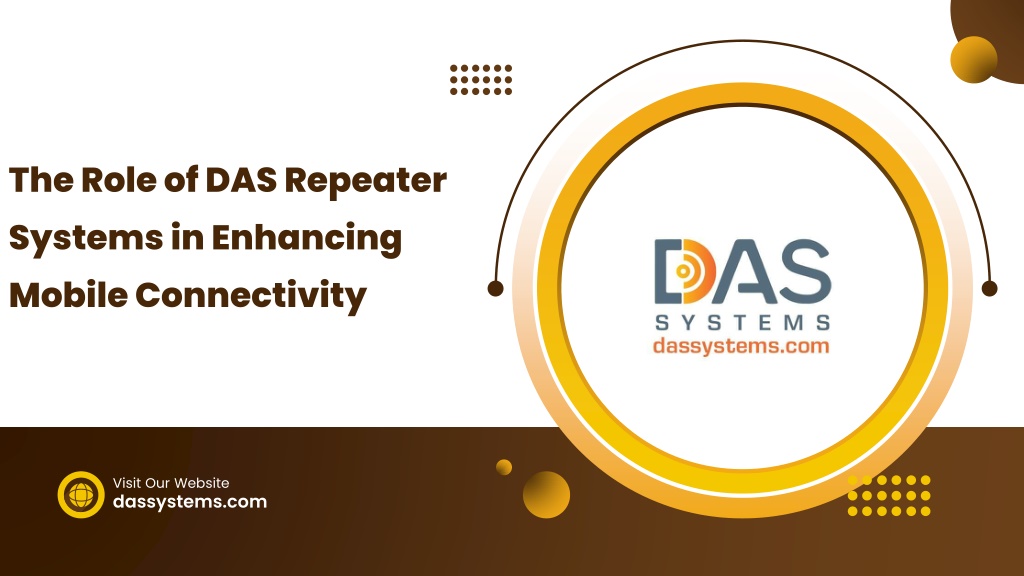 The Role of DAS Repeater Systems in Enhancing Mobile Connectivity

DAS
SYSTEMS
dassystems.com

Visit Our Website
dassystems.com